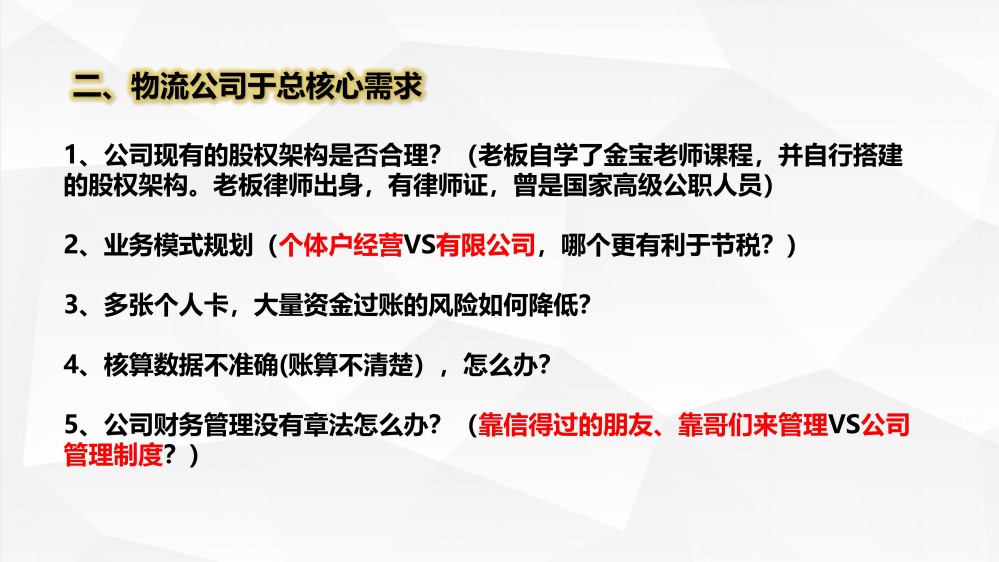 二、物流公司于总核心需求

1、公司现有的股权架构是否合理？（老板自学了金宝老师课程，并自行搭建的股权架构。老板律师出身，有律师证，曾是国家高级公职人员）

2、业务模式规划（个体户经营VS有限公司，哪个更有利于节税？）

3、多张个人卡，大量资金过账的风险如何降低？

4、核算数据不准确(账算不清楚），怎么办?

5、公司财务管理没有章法怎么办？（靠信得过的朋友、靠哥们来管理VS公司管理制度？）